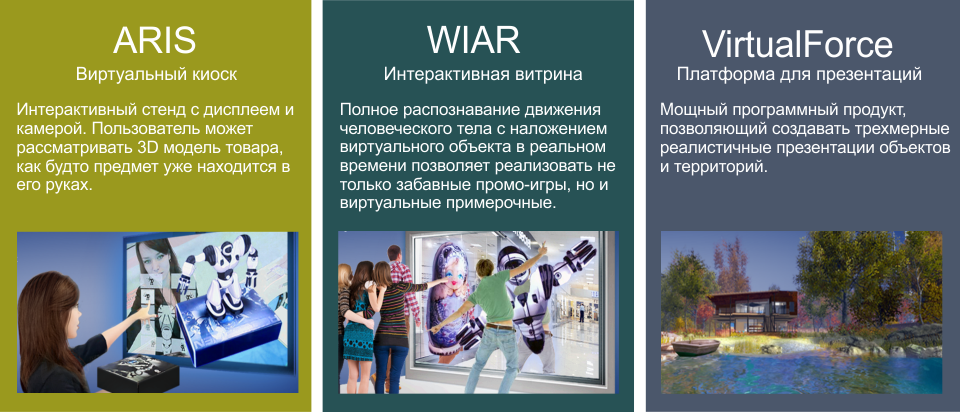 ARIS
Виртуальный киоск

Интерактивный стенд с дисплеем и камерой. Пользователь может рассматривать 3D модель товара, как будто предмет уже находится в его руках.

WIAR
Интерактивная витрина

Полное распознавание движения человеческого тела с наложением виртуального объекта в реальном времени позволяет реализовать не только забавные промо-игры, но и виртуальные примерочные.

VirtualForce
Платформа для презентаций

Мощный программный продукт, позволяющий создавать трехмерные реалистичные презентации объектов и территорий.